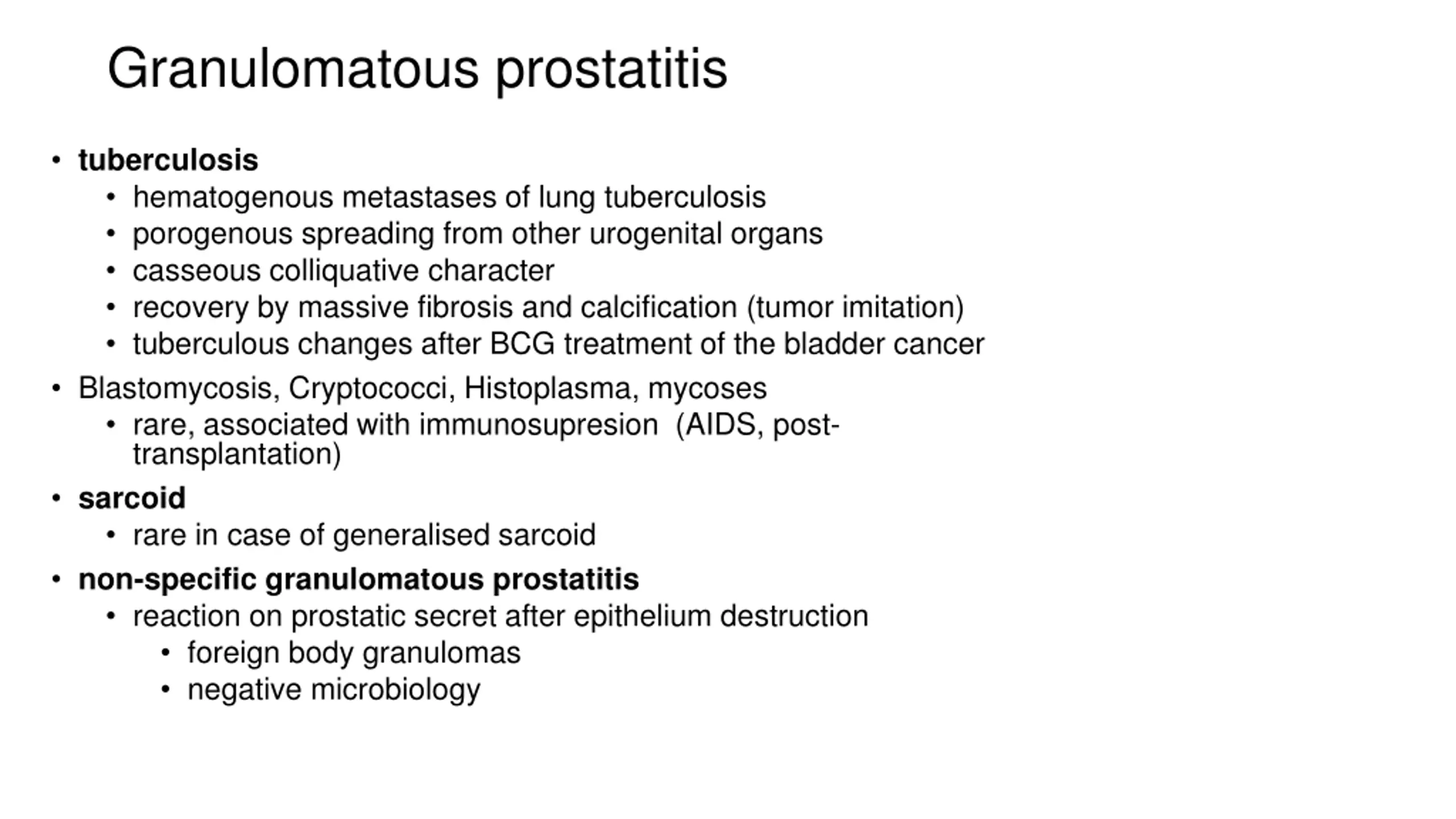 Granulomatous prostatitis

• tuberculosis
  • hematogenous metastases of lung tuberculosis
  • porogenous spreading from other urogenital organs
  • casseous colliquative character
  • recovery by massive fibrosis and calcification (tumor imitation)
  • tuberculous changes after BCG treatment of the bladder cancer
• Blastomycosis, Cryptococci, Histoplasma, mycoses
  • rare, associated with immunosupresion (AIDS, post-transplantation)
• sarcoid
  • rare in case of generalised sarcoid
• non-specific granulomatous prostatitis
  • reaction on prostatic secret after epithelium destruction
    • foreign body granulomas
    • negative microbiology